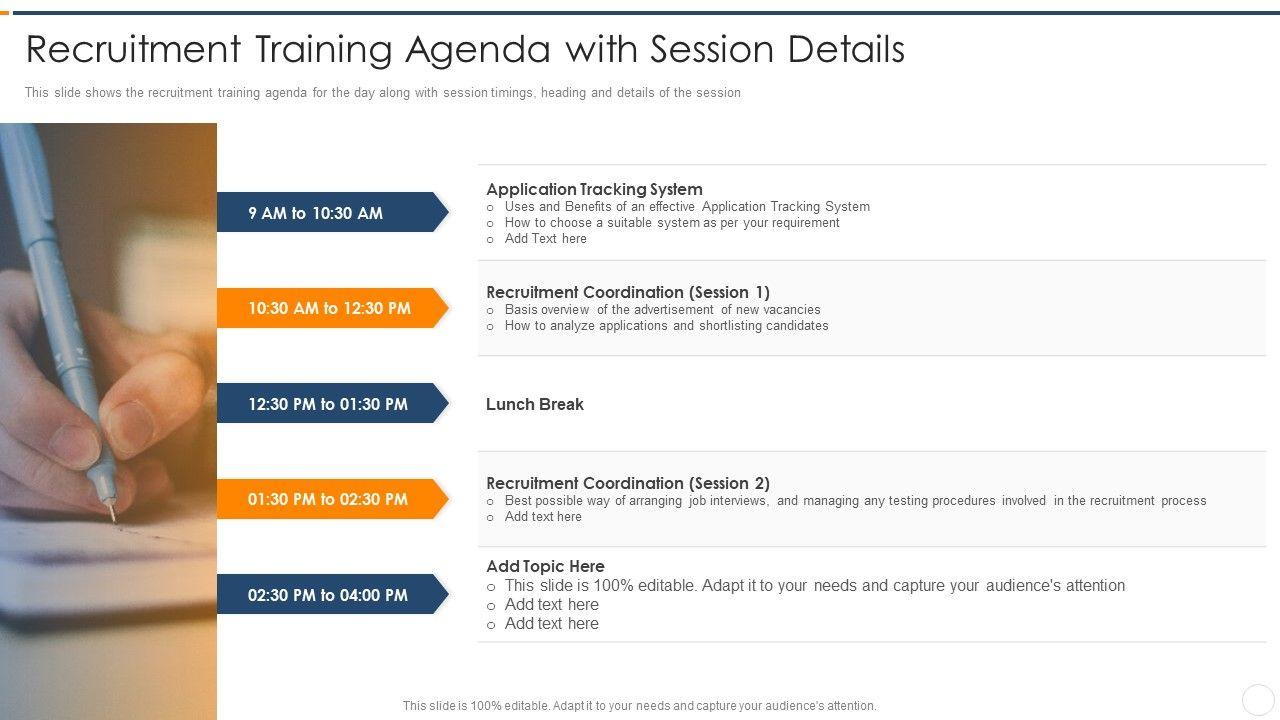 Recruitment Training Agenda with Session Details

This slide shows the recruitment training agenda for the day along with session timings, heading and details of the session

9 AM to 10:30 AM

Application Tracking System
o Uses and Benefits of an effective Application Tracking System
o How to choose a suitable system as per your requirement
o Add Text here

10:30 AM to 12:30 PM

Recruitment Coordination (Session 1)
o Basis overview of the advertisement of new vacancies
o How to analyze applications and shortlisting candidates

12:30 PM to 01:30 PM

Lunch Break

01:30 PM to 02:30 PM

Recruitment Coordination (Session 2)
o Best possible way of arranging job interviews, and managing any testing procedures involved in the recruitment process
o Add text here

02:30 PM to 04:00 PM

Add Topic Here
o This slide is 100% editable. Adapt it to your needs and capture your audience's attention
o Add text here
o Add text here

This slide is 100% editable. Adapt it to your needs and capture your audience's attention.